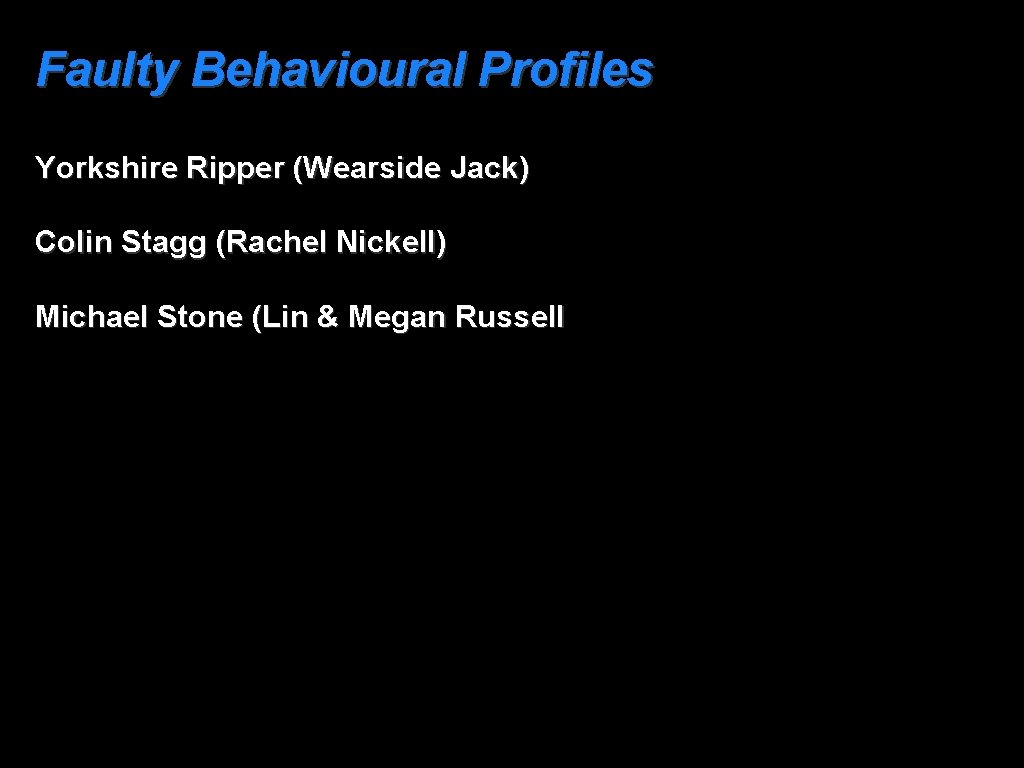 Faulty Behavioural Profiles

Yorkshire Ripper (Wearside Jack)

Colin Stagg (Rachel Nickell)

Michael Stone (Lin & Megan Russell